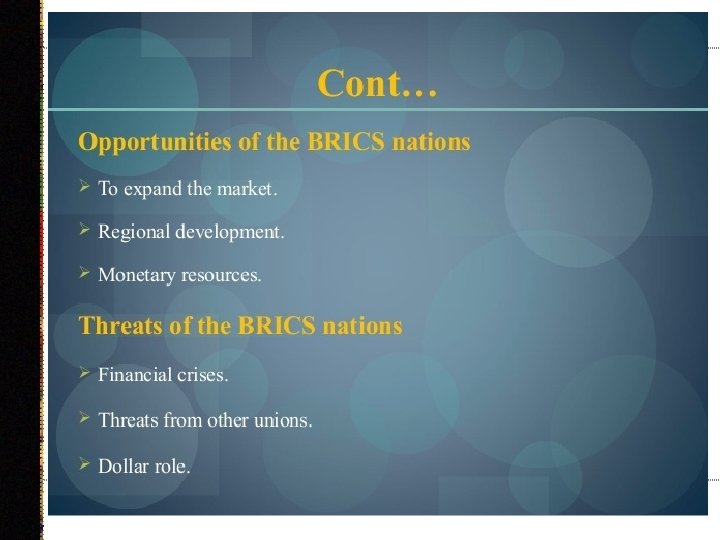 Cont…

Opportunities of the BRICS nations

➢ To expand the market.

➢ Regional development.

➢ Monetary resources.

Threats of the BRICS nations

➢ Financial crises.

➢ Threats from other unions.

➢ Dollar role.